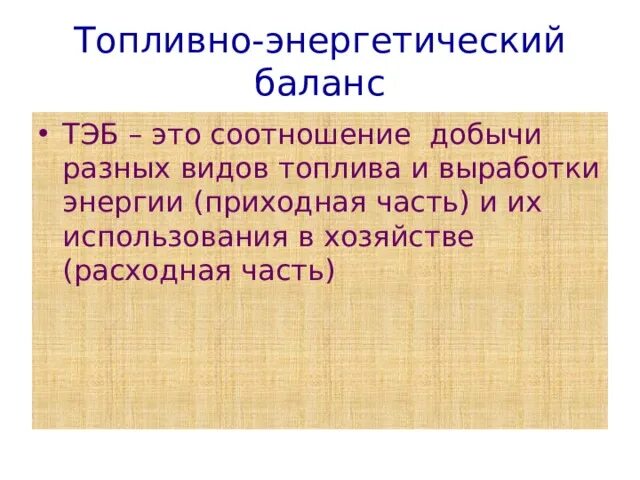 Топливно-энергетический баланс

• ТЭБ – это соотношение добычи разных видов топлива и выработки энергии (приходная часть) и их использования в хозяйстве (расходная часть)